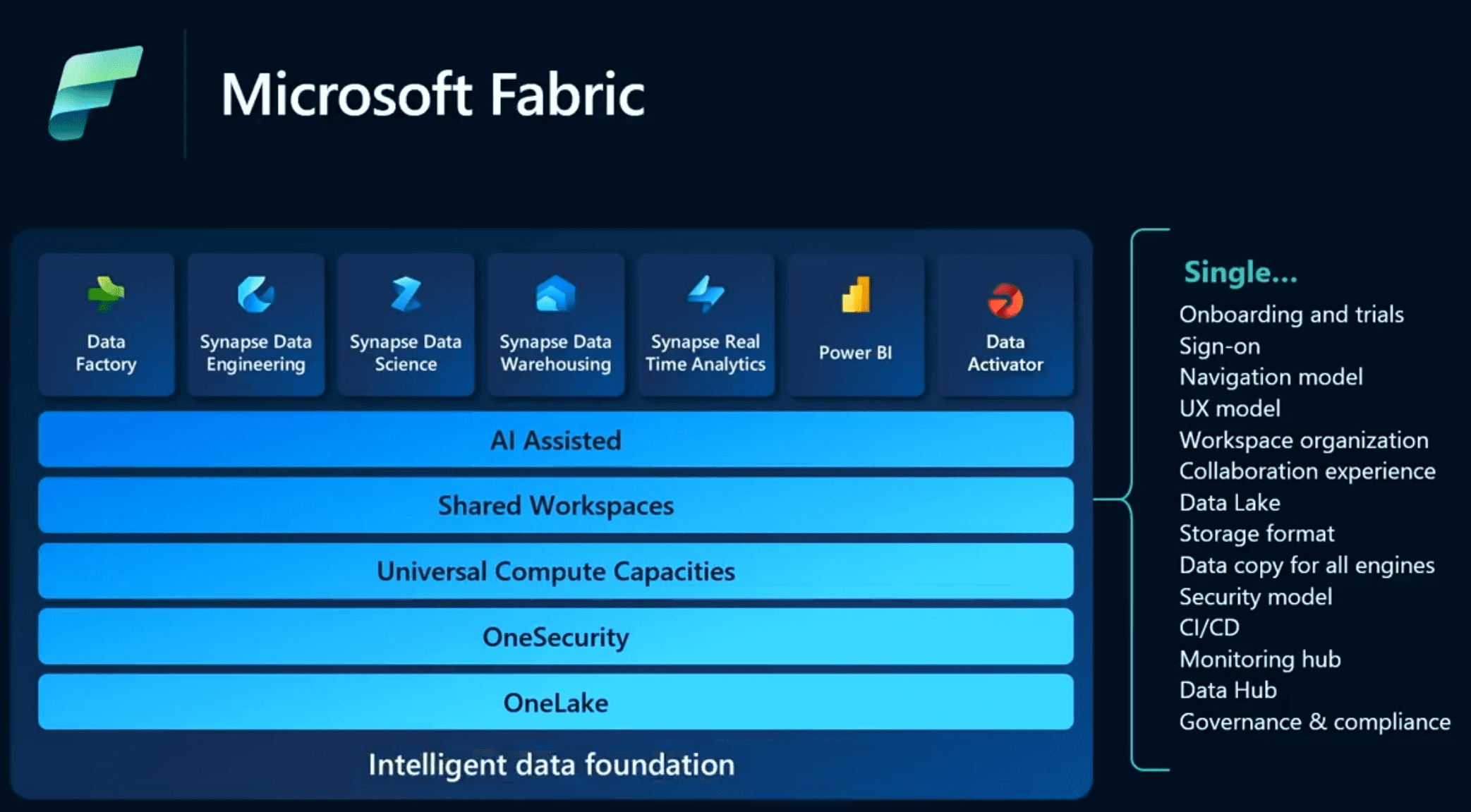 Microsoft Fabric

Data Factory

Synapse Data Engineering

Synapse Data Science

Synapse Data Warehousing

Synapse Real Time Analytics

Power BI

Data Activator

AI Assisted

Shared Workspaces

Universal Compute Capacities

OneSecurity

OneLake

Intelligent data foundation

Single...
Onboarding and trials
Sign-on
Navigation model
UX model
Workspace organization
Collaboration experience
Data Lake
Storage format
Data copy for all engines
Security model
CI/CD
Monitoring hub
Data Hub
Governance & compliance